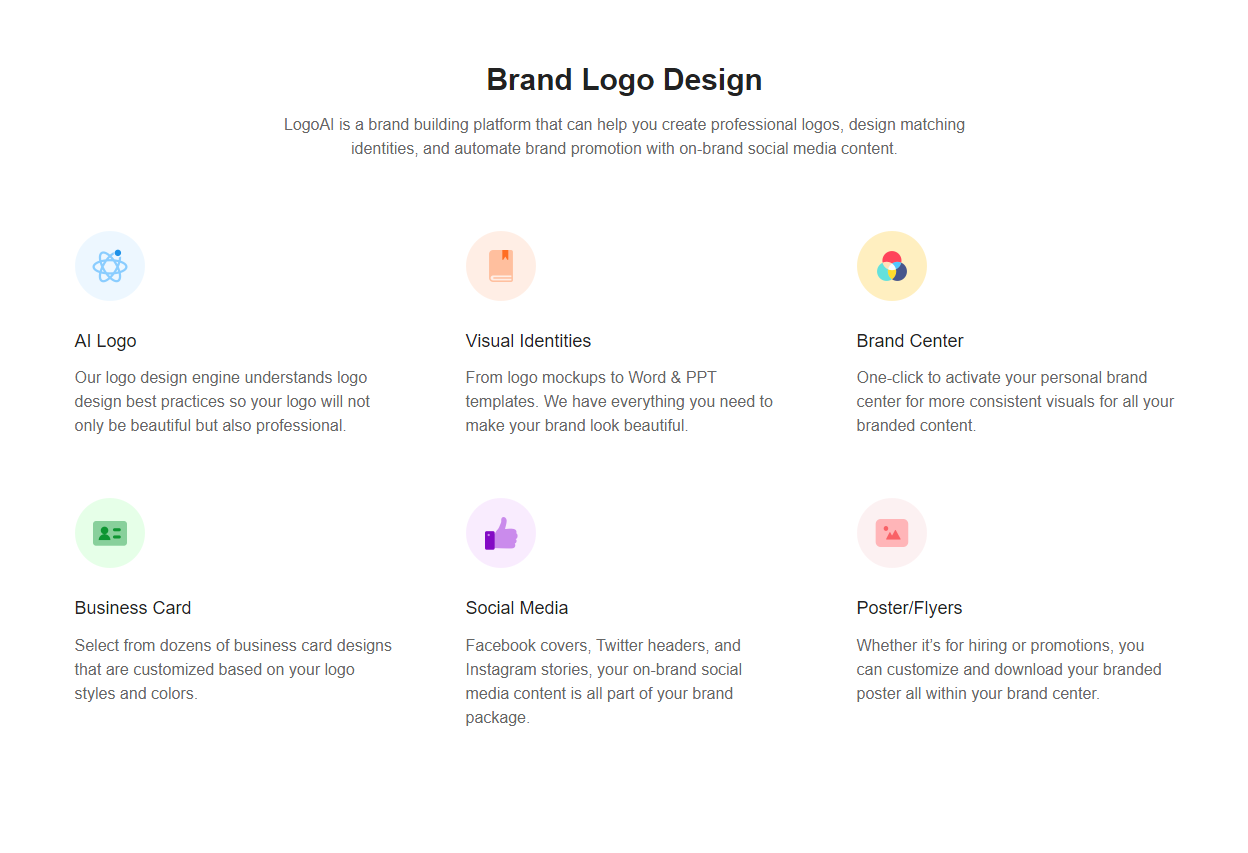 Brand Logo Design

LogoAI is a brand building platform that can help you create professional logos, design matching identities, and automate brand promotion with on-brand social media content.

AI Logo

Our logo design engine understands logo design best practices so your logo will not only be beautiful but also professional.

Visual Identities

From logo mockups to Word & PPT templates. We have everything you need to make your brand look beautiful.

Brand Center

One-click to activate your personal brand center for more consistent visuals for all your branded content.

Business Card

Select from dozens of business card designs that are customized based on your logo styles and colors.

Social Media

Facebook covers, Twitter headers, and Instagram stories, your on-brand social media content is all part of your brand package.

Poster/Flyers

Whether it's for hiring or promotions, you can customize and download your branded poster all within your brand center.